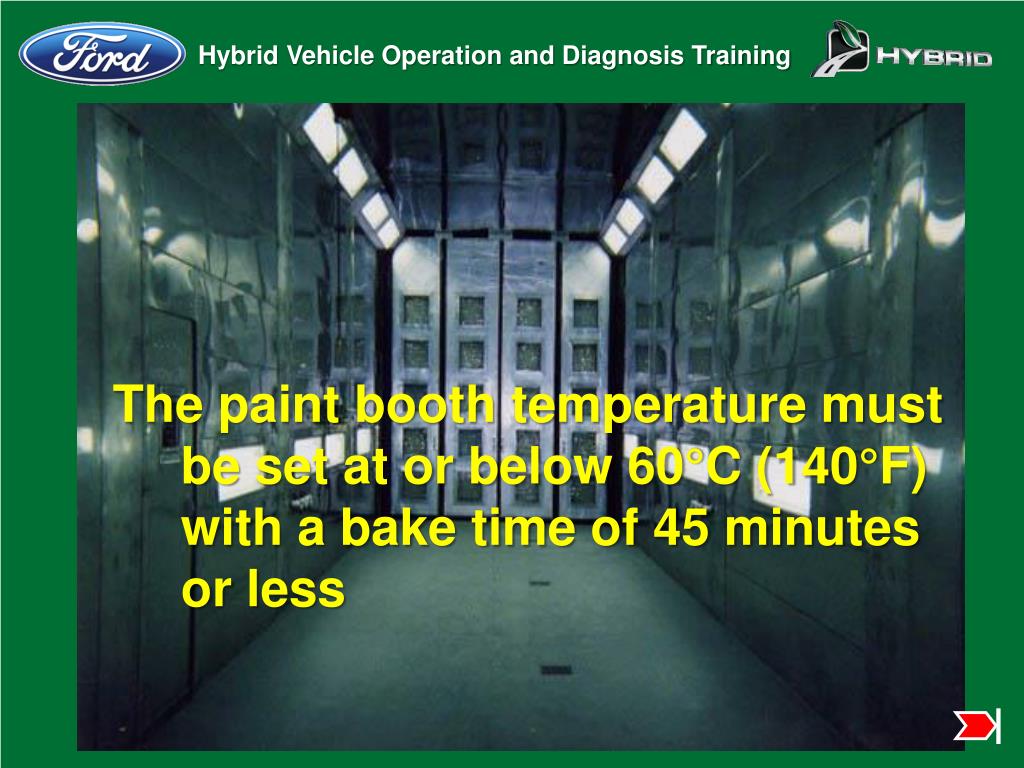 Ford

Hybrid Vehicle Operation and Diagnosis Training

HYBRID

The paint booth temperature must be set at or below 60°C (140°F) with a bake time of 45 minutes or less